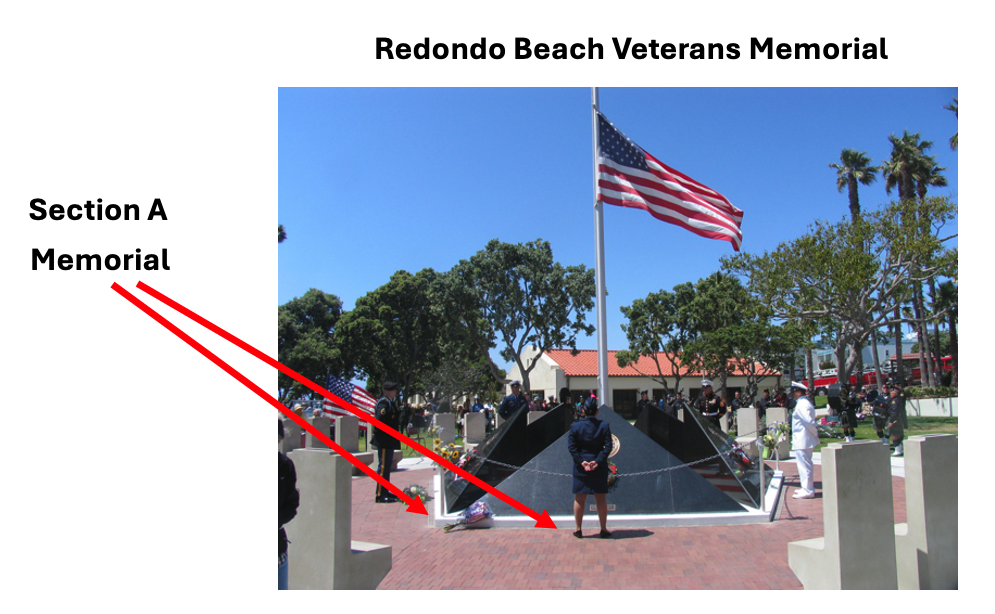 Redondo Beach Veterans Memorial

Section A
Memorial